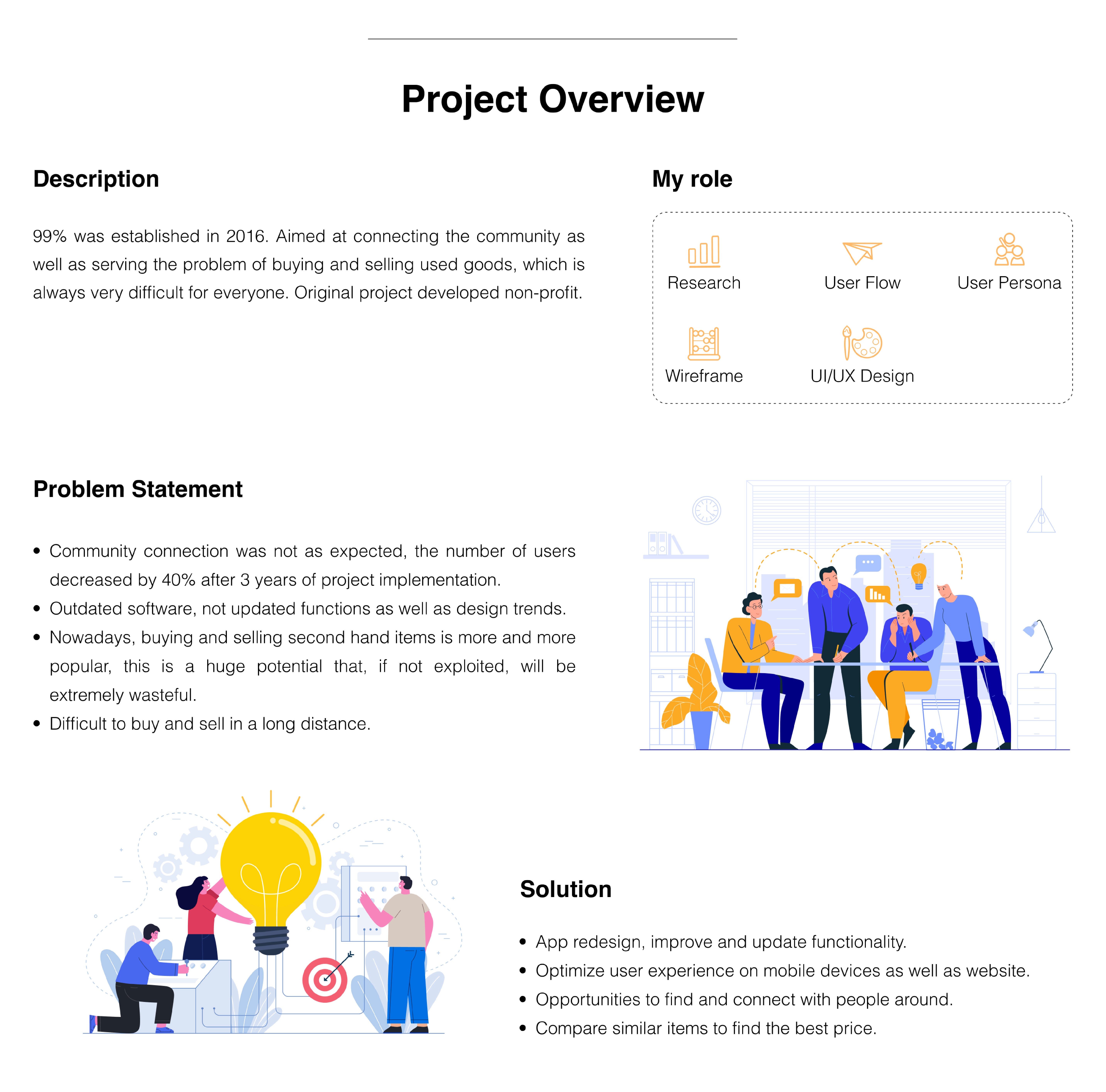 Project Overview

Description

99% was established in 2016. Aimed at connecting the community as well as serving the problem of buying and selling used goods, which is always very difficult for everyone. Original project developed non-profit.

My role

Research
User Flow
User Persona
Wireframe
UI/UX Design

Problem Statement

• Community connection was not as expected, the number of users decreased by 40% after 3 years of project implementation.
• Outdated software, not updated functions as well as design trends.
• Nowadays, buying and selling second hand items is more and more popular, this is a huge potential that, if not exploited, will be extremely wasteful.
• Difficult to buy and sell in a long distance.

Solution

• App redesign, improve and update functionality.
• Optimize user experience on mobile devices as well as website.
• Opportunities to find and connect with people around.
• Compare similar items to find the best price.